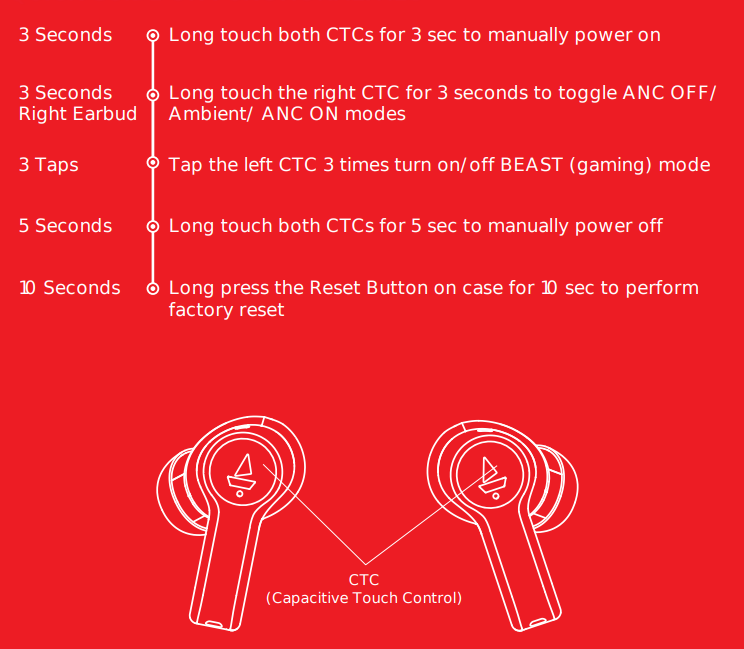 3 Seconds
Long touch both CTCs for 3 sec to manually power on

3 Seconds Right Earbud
Long touch the right CTC for 3 seconds to toggle ANC OFF/ Ambient/ ANC ON modes

3 Taps
Tap the left CTC 3 times turn on/off BEAST (gaming) mode

5 Seconds
Long touch both CTCs for 5 sec to manually power off

10 Seconds
Long press the Reset Button on case for 10 sec to perform factory reset

CTC
(Capacitive Touch Control)